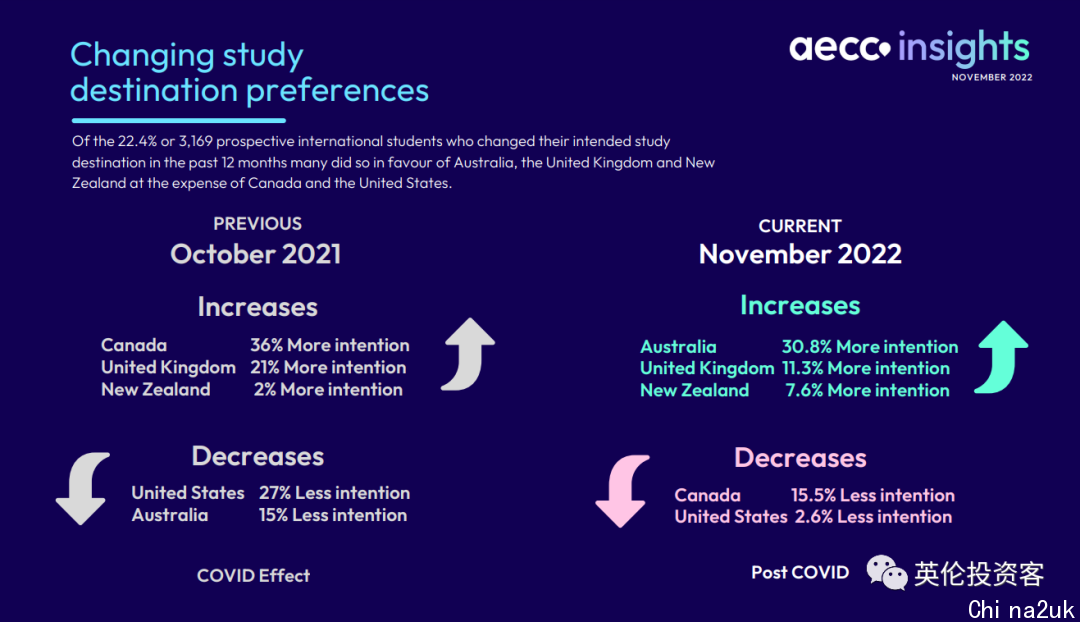 Changing study destination preferences

aecc insights
NOVEMBER 2022

Of the 22.4% or 3,169 prospective international students who changed their intended study destination in the past 12 months many did so in favour of Australia, the United Kingdom and New Zealand at the expense of Canada and the United States.

PREVIOUS
October 2021

Increases

Canada 36% More intention
United Kingdom 21% More intention
New Zealand 2% More intention

Decreases

United States 27% Less intention
Australia 15% Less intention

COVID Effect

CURRENT
November 2022

Increases

Australia 30.8% More intention
United Kingdom 11.3% More intention
New Zealand 7.6% More intention

Decreases

Canada 15.5% Less intention
United States 2.6% Less intention

Post COVID

英伦投资客
Chi na2uk